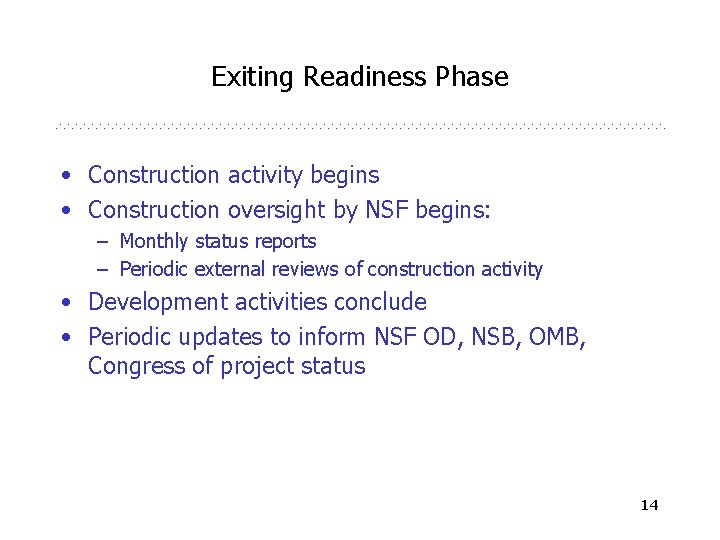 Exiting Readiness Phase

• Construction activity begins
• Construction oversight by NSF begins:
– Monthly status reports
– Periodic external reviews of construction activity
• Development activities conclude
• Periodic updates to inform NSF OD, NSB, OMB, Congress of project status

14